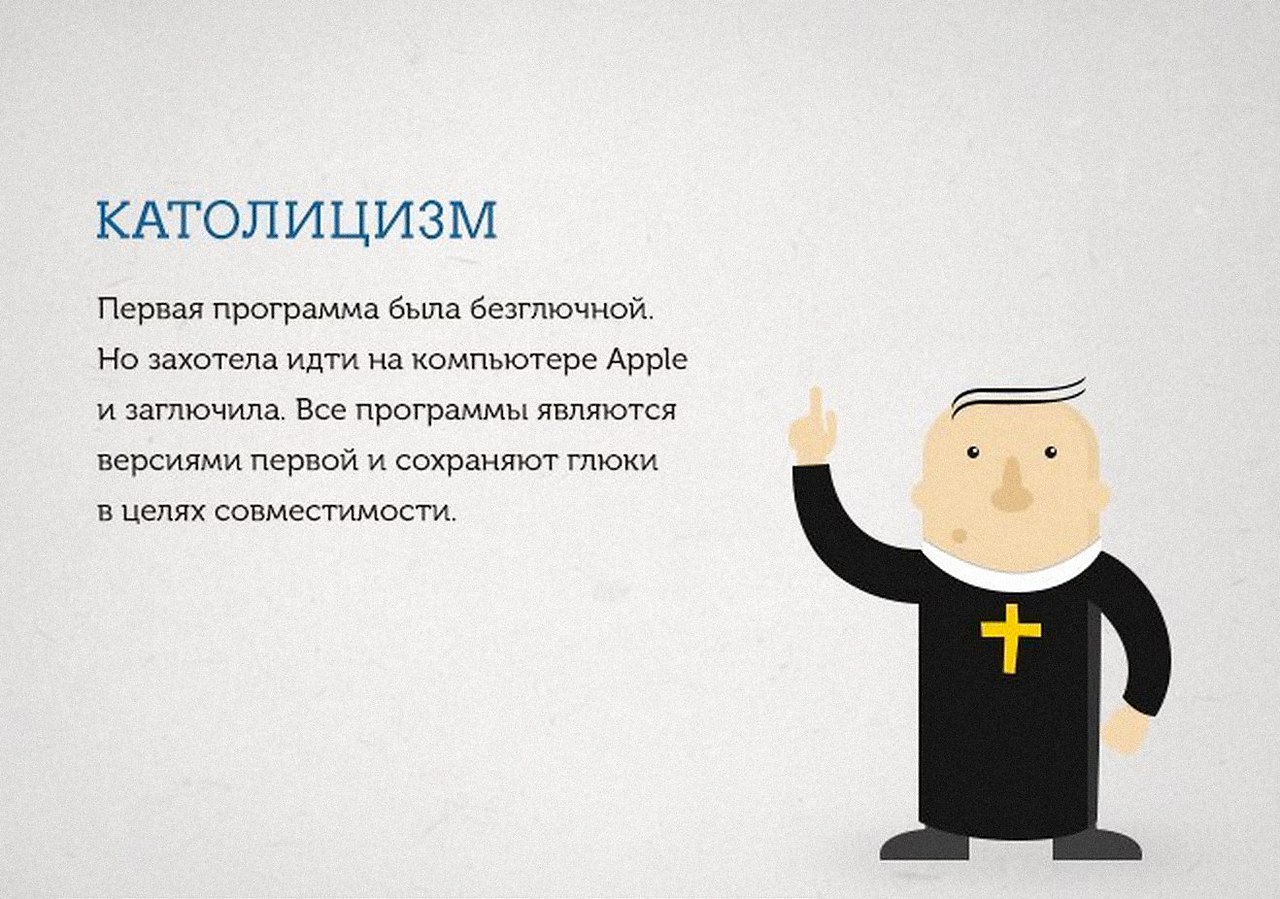 КАТОЛИЦИЗМ

Первая программа была безглючной. Но захотела идти на компьютере Apple и заглючила. Все программы являются версиями первой и сохраняют глюки в целях совместимости.